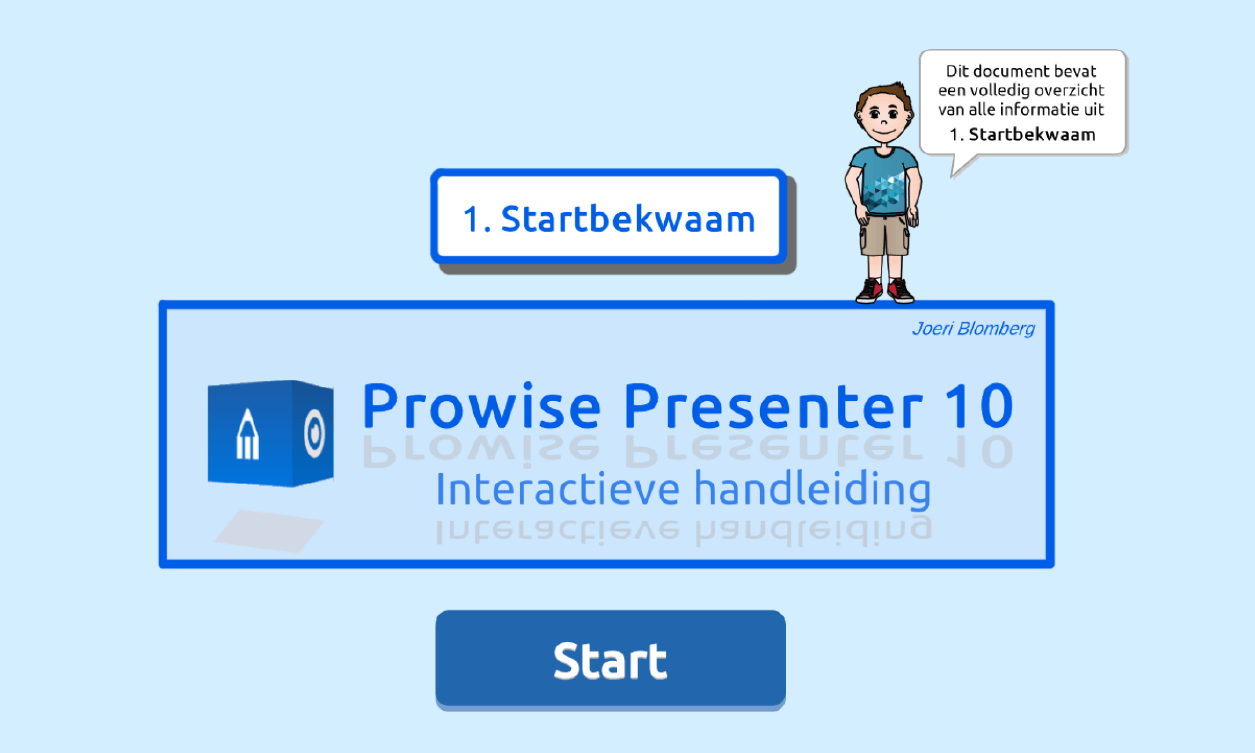 Dit document bevat een volledig overzicht van alle informatie uit
1. Startbekwaam

1. Startbekwaam

Joeri Blomberg

Prowise Presenter 10

Interactieve handleiding

Start